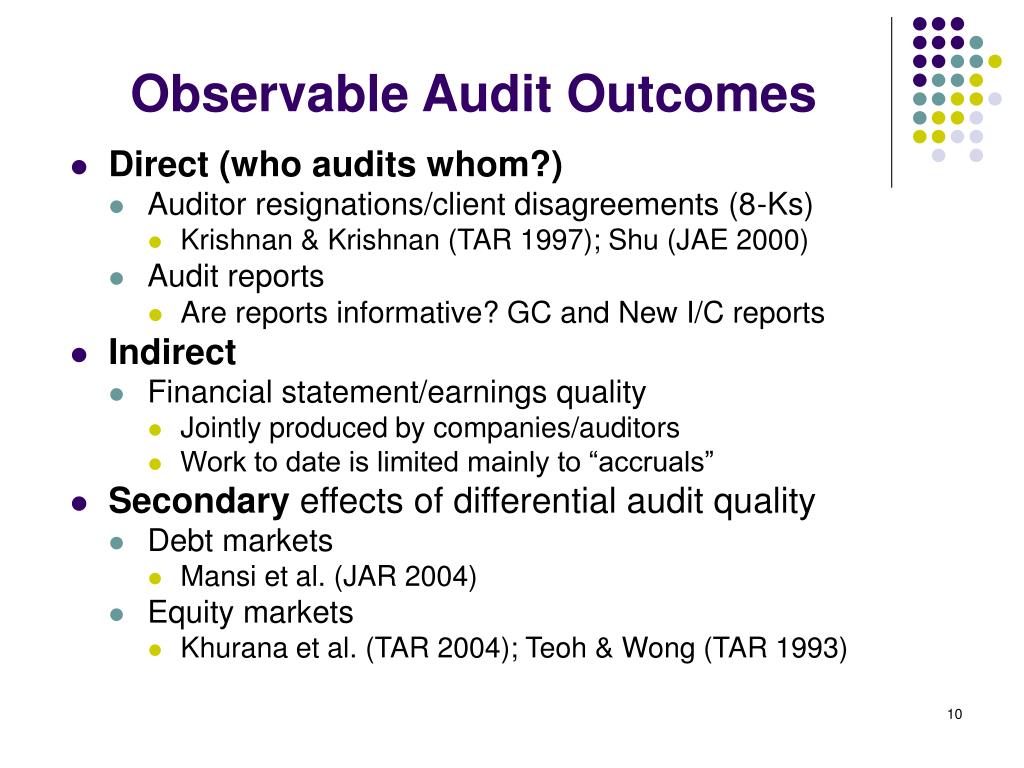 Observable Audit Outcomes

- Direct (who audits whom?)
  - Auditor resignations/client disagreements (8-Ks)
    - Krishnan & Krishnan (TAR 1997); Shu (JAE 2000)
  - Audit reports
    - Are reports informative? GC and New I/C reports
- Indirect
  - Financial statement/earnings quality
    - Jointly produced by companies/auditors
    - Work to date is limited mainly to “accruals”
- Secondary effects of differential audit quality
  - Debt markets
    - Mansi et al. (JAR 2004)
  - Equity markets
    - Khurana et al. (TAR 2004); Teoh & Wong (TAR 1993)

10